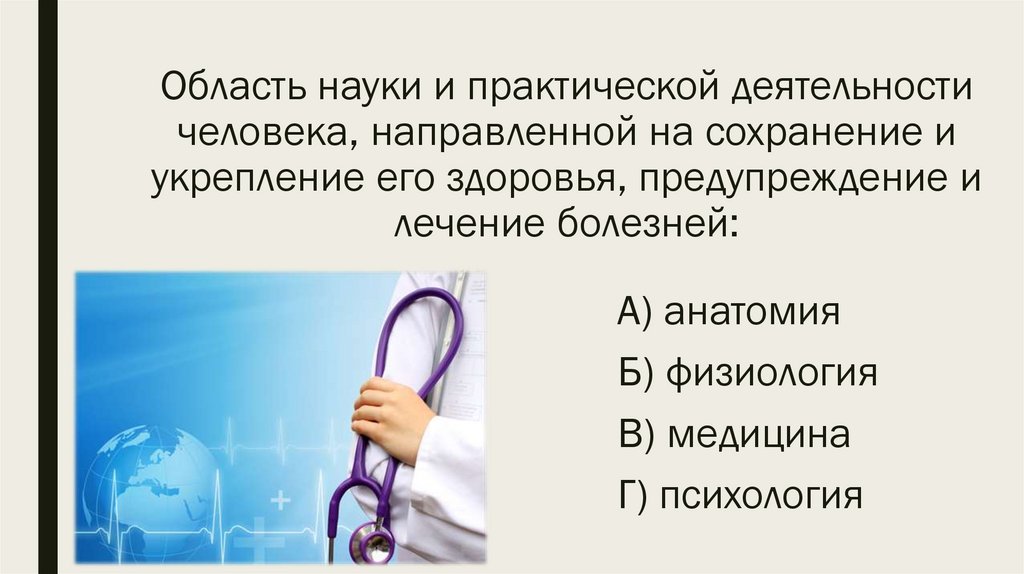 Область науки и практической деятельности человека, направленной на сохранение и укрепление его здоровья, предупреждение и лечение болезней:

А) анатомия

Б) физиология

В) медицина

Г) психология